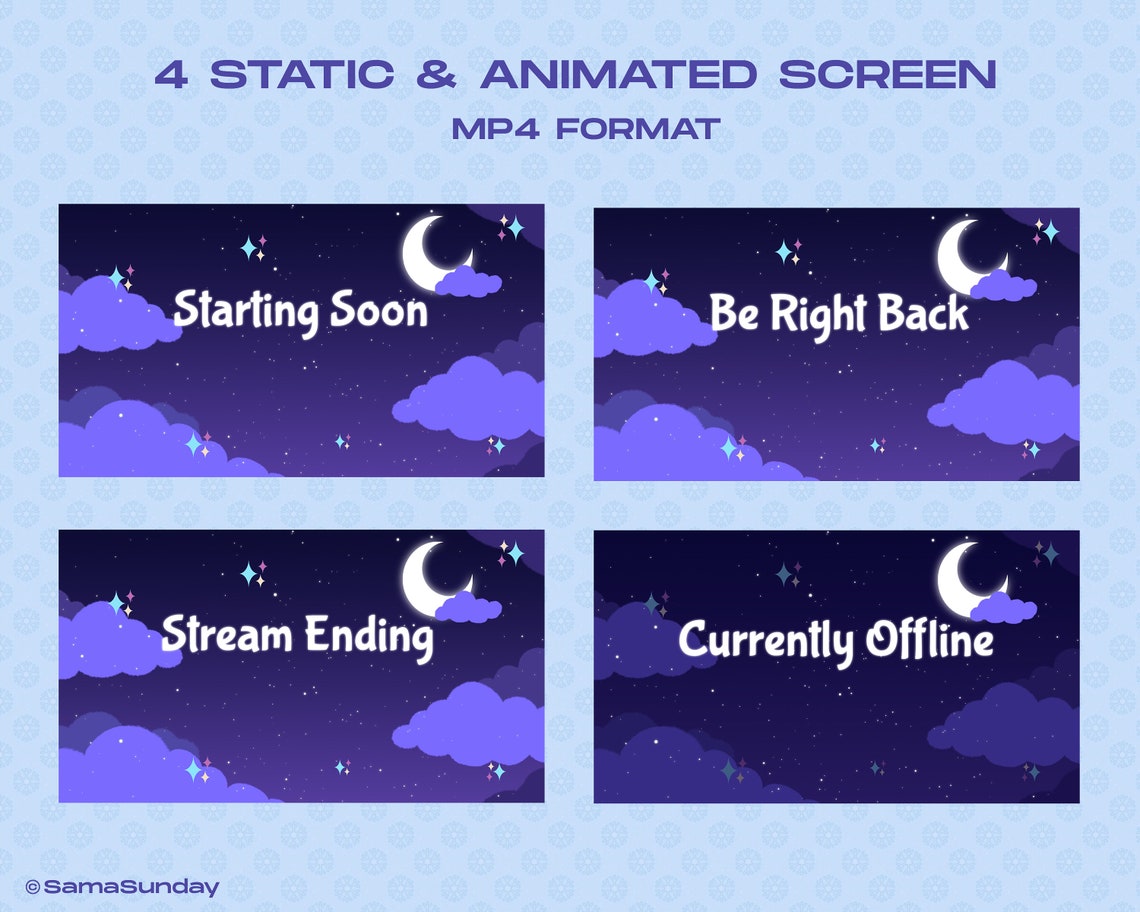 4 STATIC & ANIMATED SCREEN
MP4 FORMAT

Starting Soon

Be Right Back

Stream Ending

Currently Offline

© SamaSunday